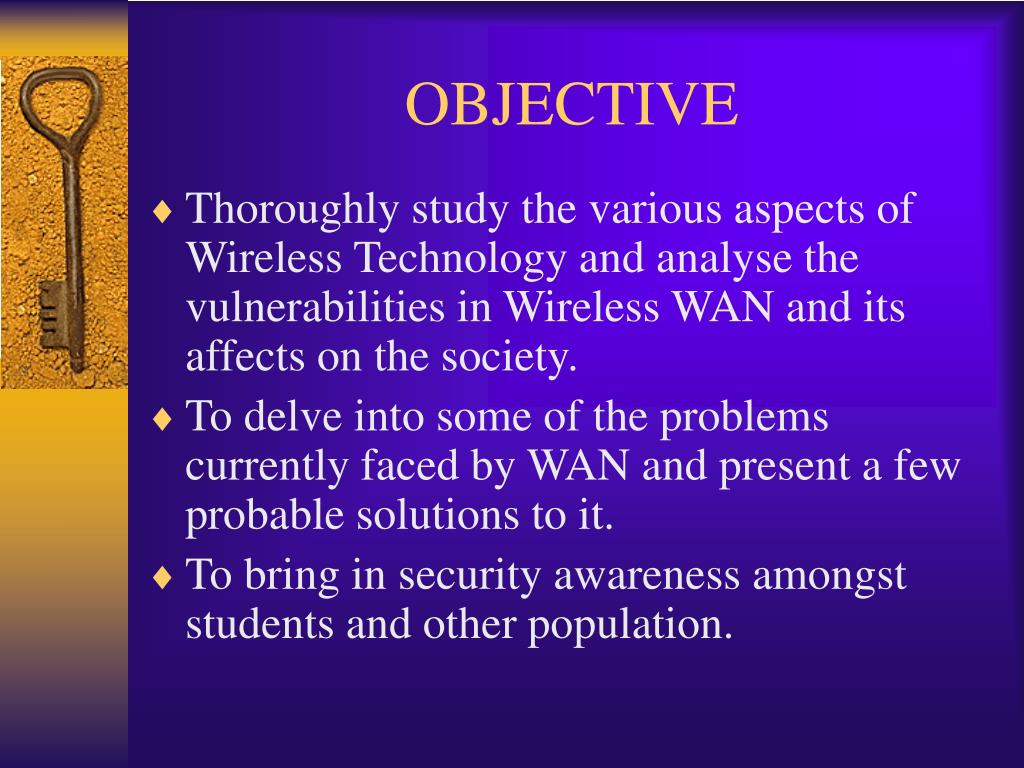 OBJECTIVE

♦ Thoroughly study the various aspects of Wireless Technology and analyse the vulnerabilities in Wireless WAN and its affects on the society.

♦ To delve into some of the problems currently faced by WAN and present a few probable solutions to it.

♦ To bring in security awareness amongst students and other population.